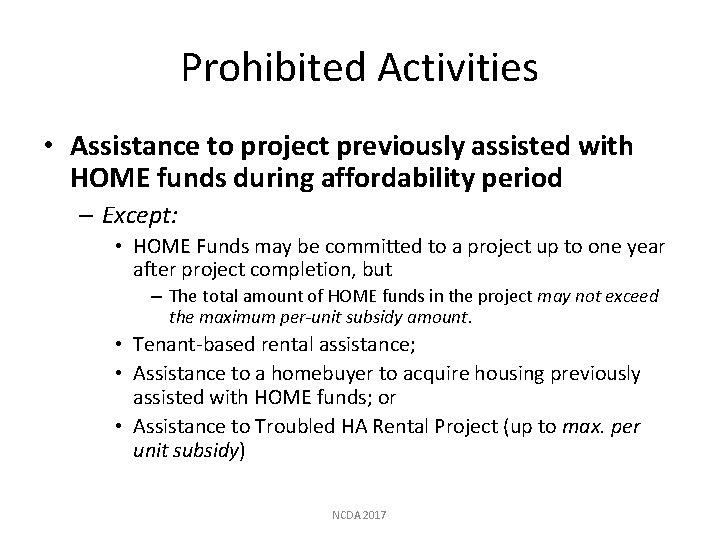 Prohibited Activities

• Assistance to project previously assisted with HOME funds during affordability period

– Except:

• HOME Funds may be committed to a project up to one year after project completion, but

– The total amount of HOME funds in the project may not exceed the maximum per-unit subsidy amount.

• Tenant-based rental assistance;

• Assistance to a homebuyer to acquire housing previously assisted with HOME funds; or

• Assistance to Troubled HA Rental Project (up to max. per unit subsidy)

NCDA 2017